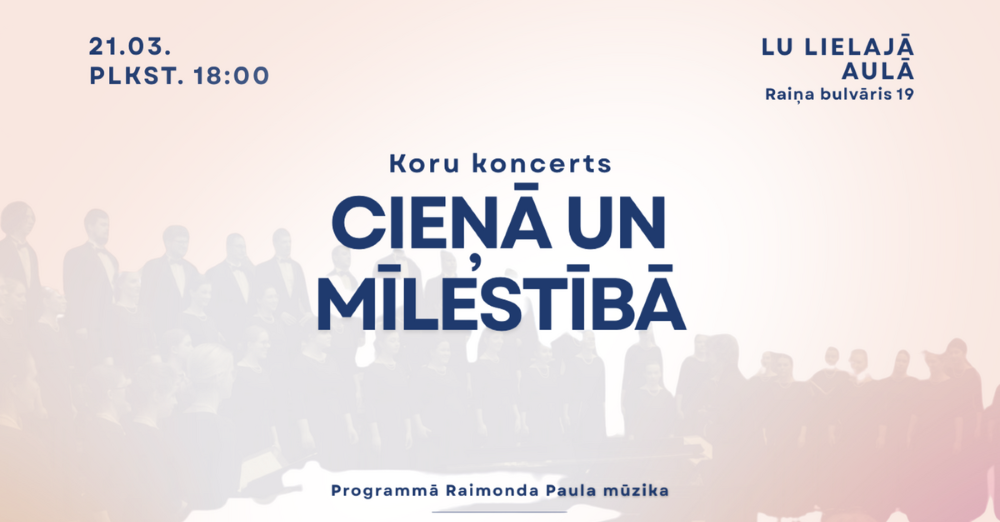 21.03.
PLKST. 18:00

LU LIELAJĀ AULĀ
Raiņa bulvāris 19

Koru koncerts
CIEŅĀ UN MĪLESTĪBĀ

Programmā Raimonda Paula mūzika